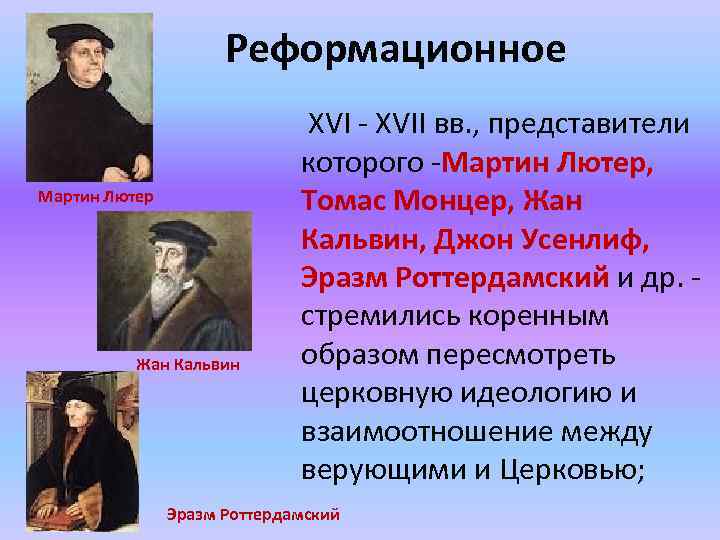 Реформационное

XVI - XVII вв., представители которого -Мартин Лютер, Томас Монцер, Жан Кальвин, Джон Усенлиф, Эразм Роттердамский и др. - стремились коренным образом пересмотреть церковную идеологию и взаимоотношение между верующими и Церковью;

Мартин Лютер

Жан Кальвин

Эразм Роттердамский